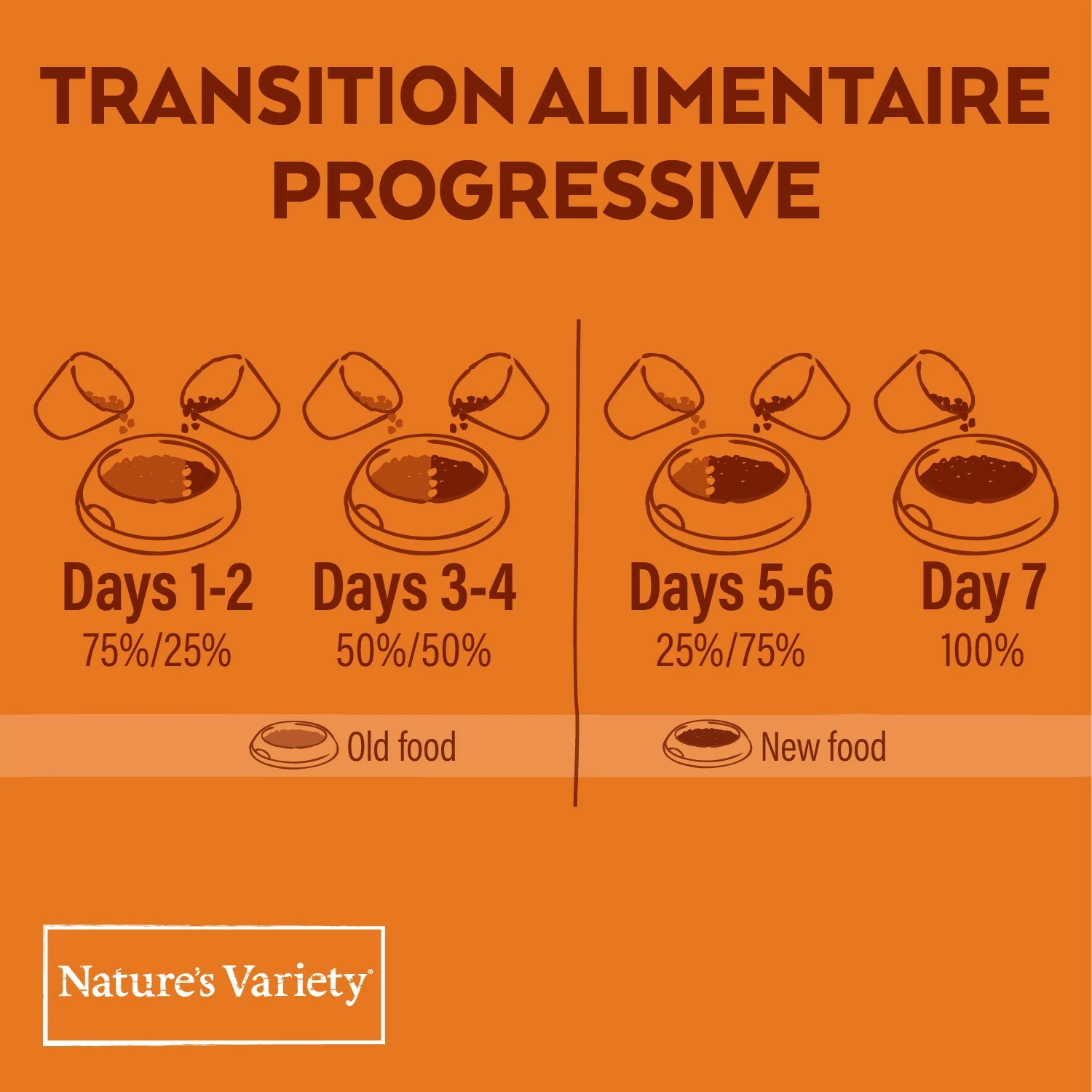 TRANSITION ALIMENTAIRE PROGRESSIVE

Days 1-2
75%/25%

Days 3-4
50%/50%

Days 5-6
25%/75%

Day 7
100%

Old food

New food

Nature's Variety®